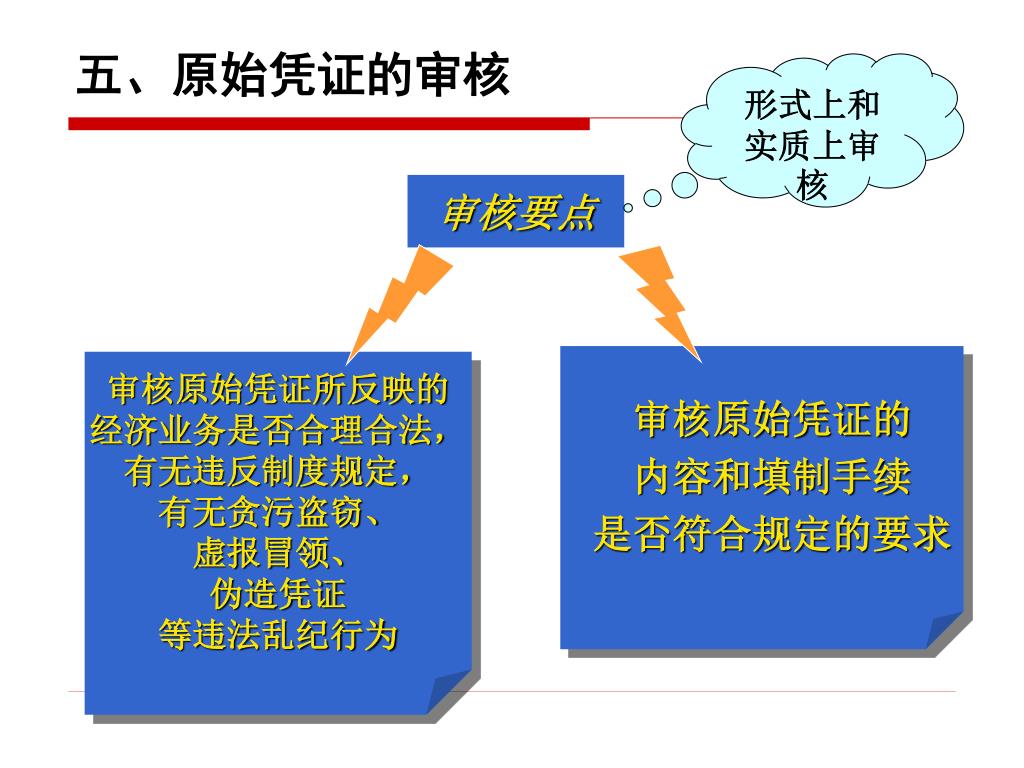 五、原始凭证的审核

形式上和实质上审核

审核要点

审核原始凭证所反映的经济业务是否合理合法，有无违反制度规定，有无贪污盗窃、虚报冒领、伪造凭证等违法乱纪行为

审核原始凭证的内容和填制手续是否符合规定的要求